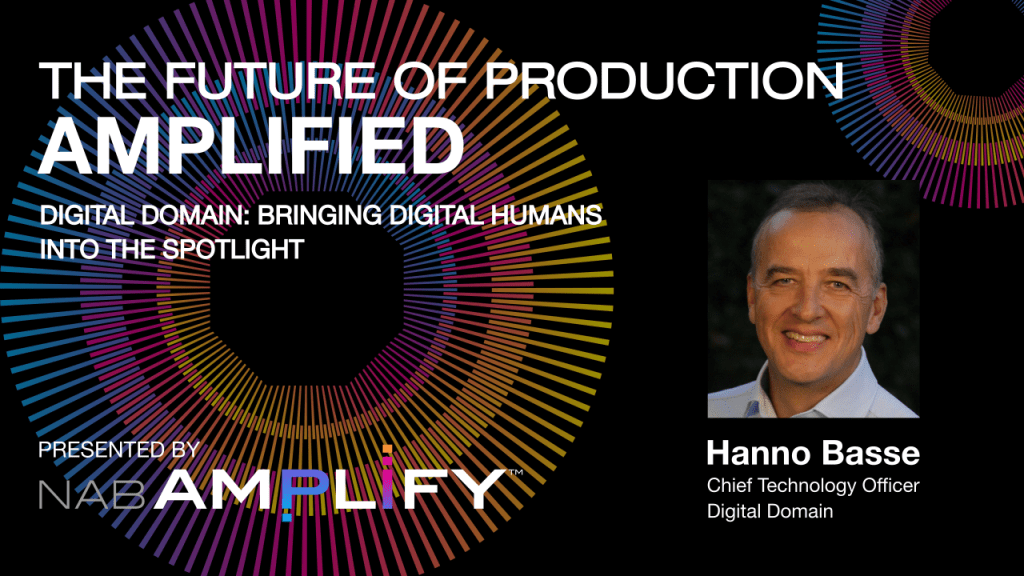 THE FUTURE OF PRODUCTION
AMPLIFIED

DIGITAL DOMAIN: BRINGING DIGITAL HUMANS INTO THE SPOTLIGHT

PRESENTED BY
NAB AMPLIFY™

Hanno Basse
Chief Technology Officer
Digital Domain